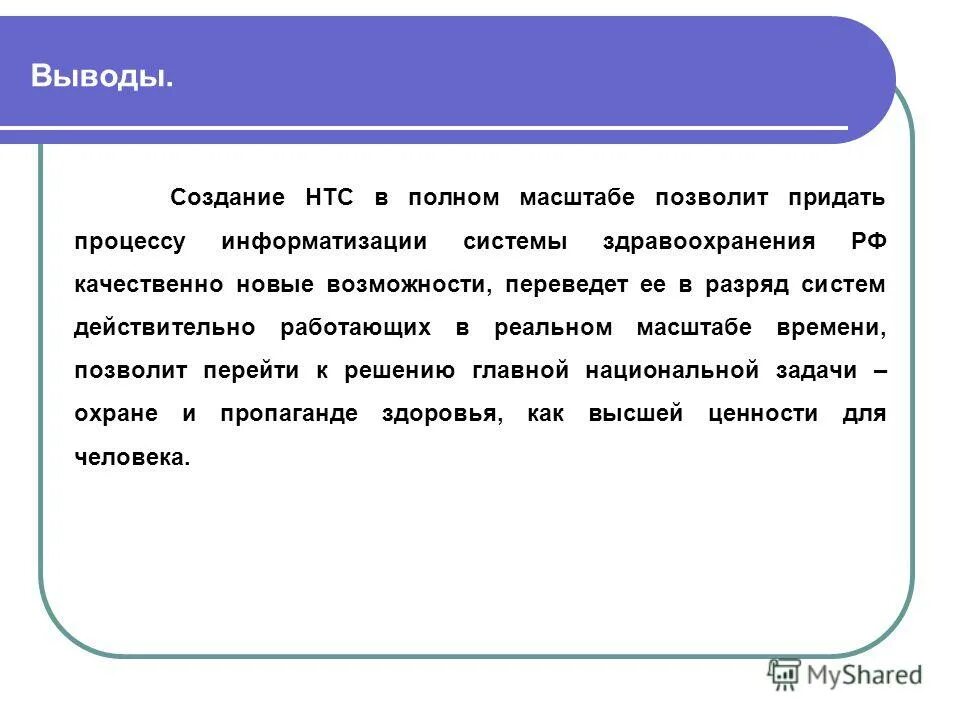 Выводы.

Создание НТС в полном масштабе позволит придать процессу информатизации системы здравоохранения РФ качественно новые возможности, переведет ее в разряд систем действительно работающих в реальном масштабе времени, позволит перейти к решению главной национальной задачи – охране и пропаганде здоровья, как высшей ценности для человека.

MyShared